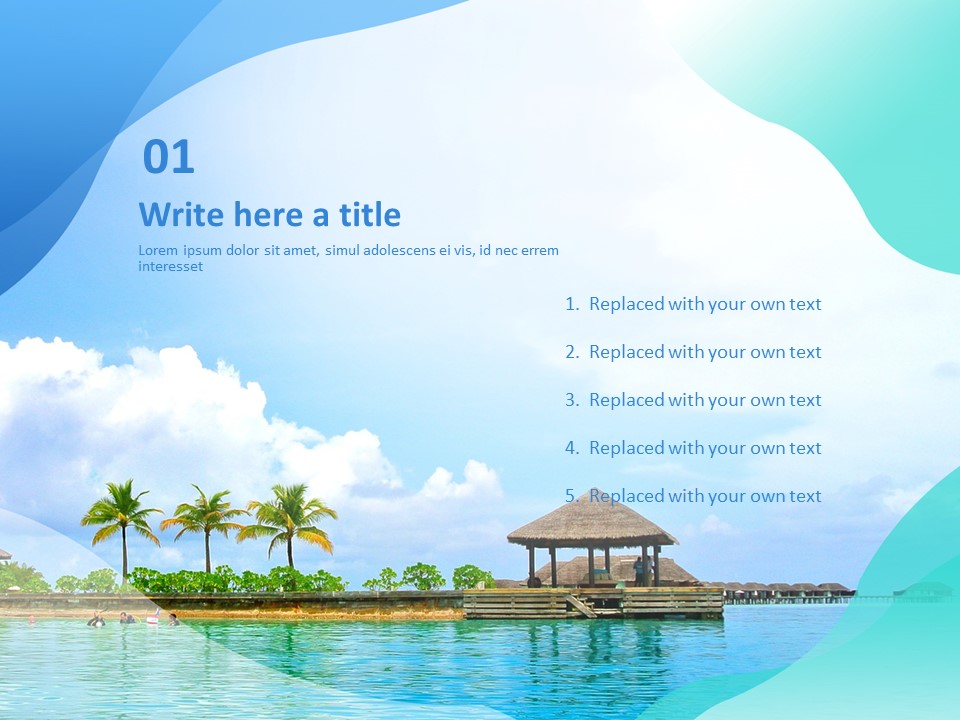 01

Write here a title

Lorem ipsum dolor sit amet, simul adolescens ei vis, id nec errem interesset

1. Replaced with your own text
2. Replaced with your own text
3. Replaced with your own text
4. Replaced with your own text
5. Replaced with your own text